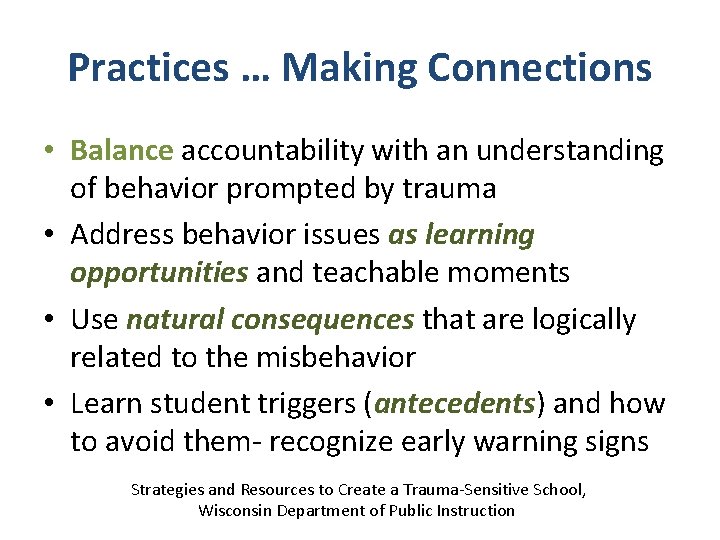 Practices … Making Connections

• Balance accountability with an understanding of behavior prompted by trauma
• Address behavior issues as learning opportunities and teachable moments
• Use natural consequences that are logically related to the misbehavior
• Learn student triggers (antecedents) and how to avoid them- recognize early warning signs

Strategies and Resources to Create a Trauma-Sensitive School, Wisconsin Department of Public Instruction